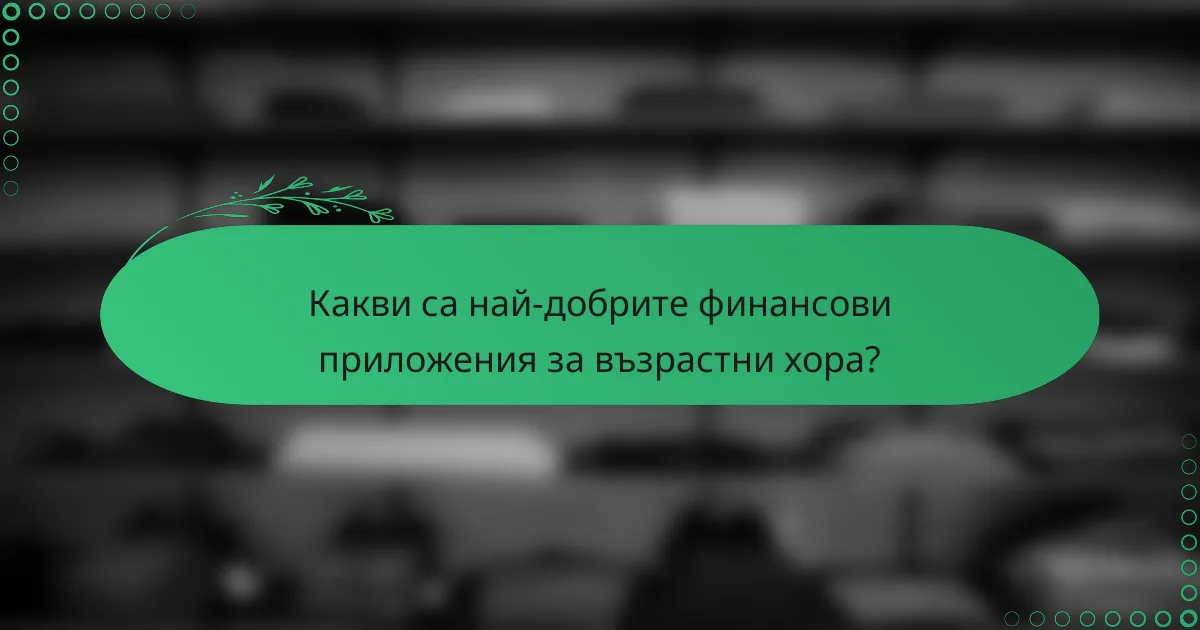 Какви са най-добрите финансови приложения за възрастни хора?